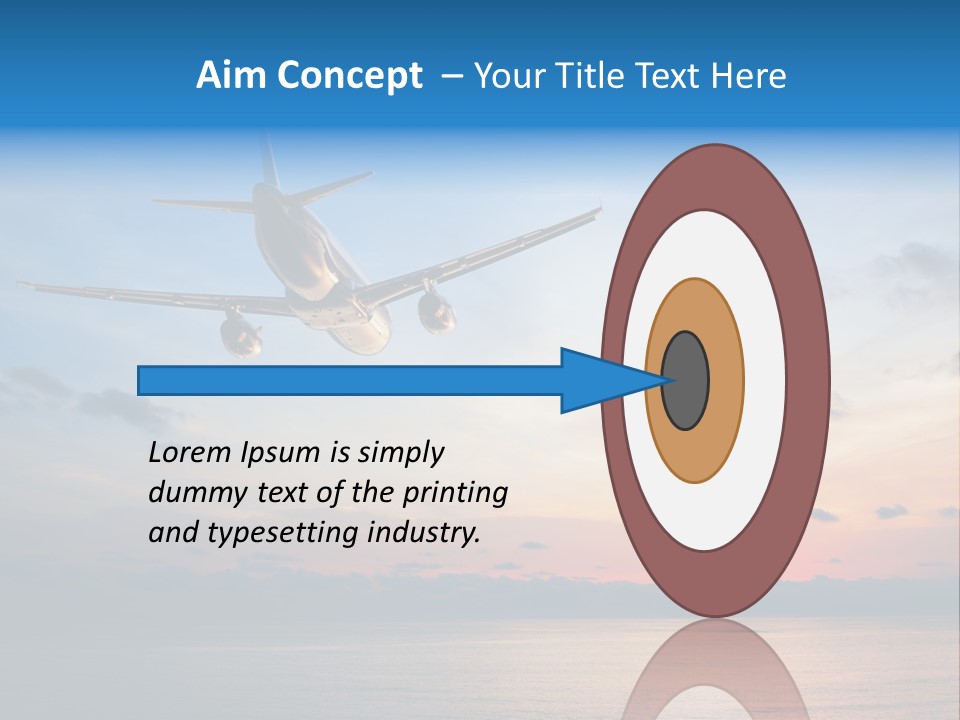 Aim Concept – Your Title Text Here

Lorem Ipsum is simply dummy text of the printing and typesetting industry.